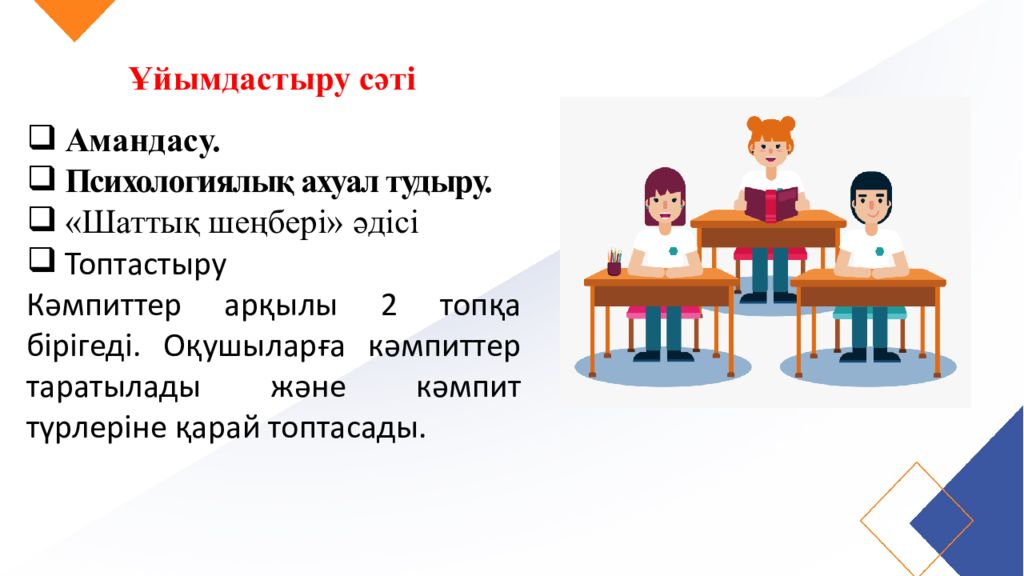 Ұйымдастыру сәті

❑ Амандасу.
❑ Психологиялық ахуал тудыру.
❑ «Шаттық шеңбері» әдісі
❑ Топтастыру

Кәмпиттер арқылы 2 топқа бірігеді. Оқушыларға кәмпиттер таратылады және кәмпит түрлеріне қарай топтасады.